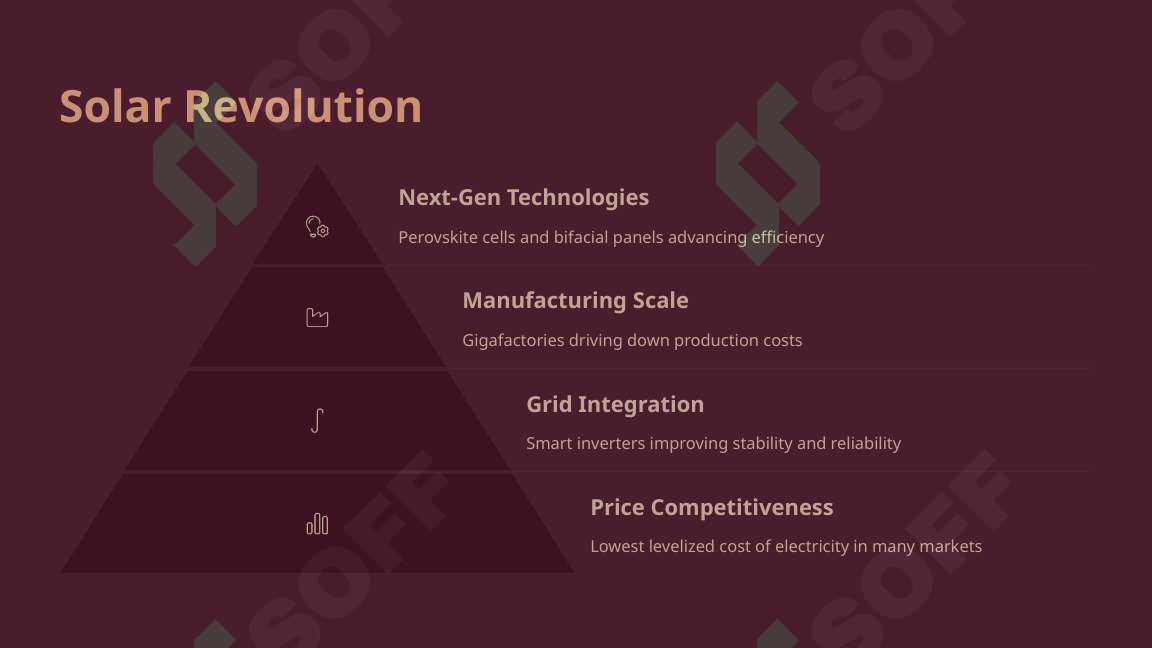 Solar Revolution

Next-Gen Technologies

Perovskite cells and bifacial panels advancing efficiency

Manufacturing Scale

Gigafactories driving down production costs

Grid Integration

Smart inverters improving stability and reliability

Price Competitiveness

Lowest levelized cost of electricity in many markets

SOFF SOFF SOFF SOFF